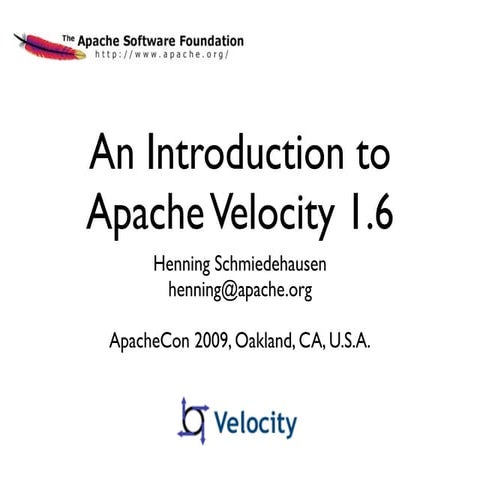 The Apache Software Foundation
http://www.apache.org/

An Introduction to Apache Velocity 1.6

Henning Schmiedehausen
henning@apache.org

ApacheCon 2009, Oakland, CA, U.S.A.

Velocity